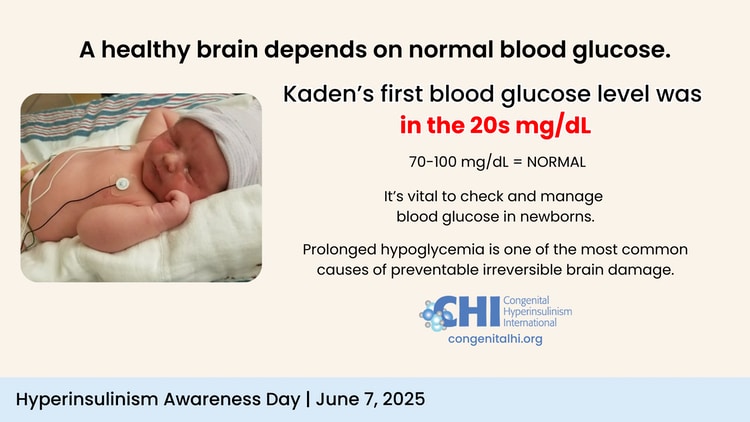 A healthy brain depends on normal blood glucose.

Kaden's first blood glucose level was in the 20s mg/dL

70-100 mg/dL = NORMAL

It's vital to check and manage blood glucose in newborns.

Prolonged hypoglycemia is one of the most common causes of preventable irreversible brain damage.

CHI Congenital Hyperinsulinism International
congenitalhi.org

Hyperinsulinism Awareness Day | June 7, 2025